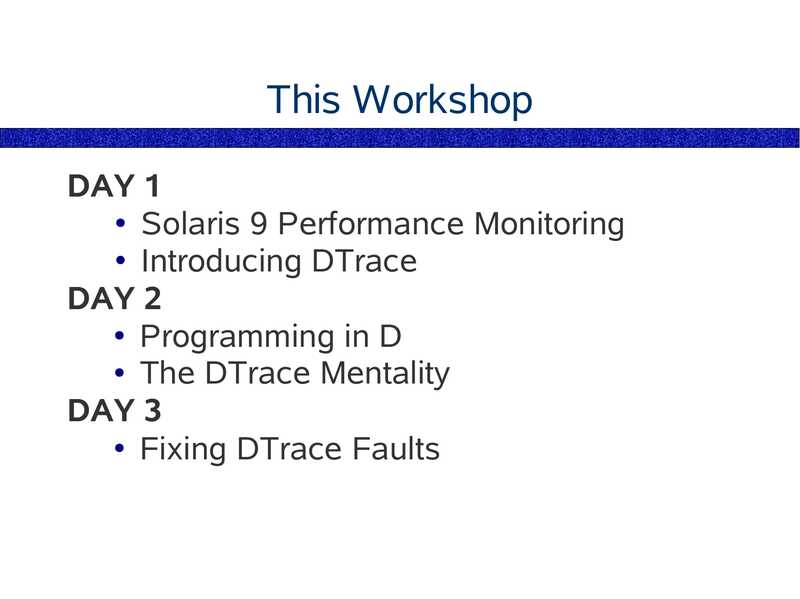 This Workshop

DAY 1
• Solaris 9 Performance Monitoring
• Introducing DTrace
DAY 2
• Programming in D
• The DTrace Mentality
DAY 3
• Fixing DTrace Faults